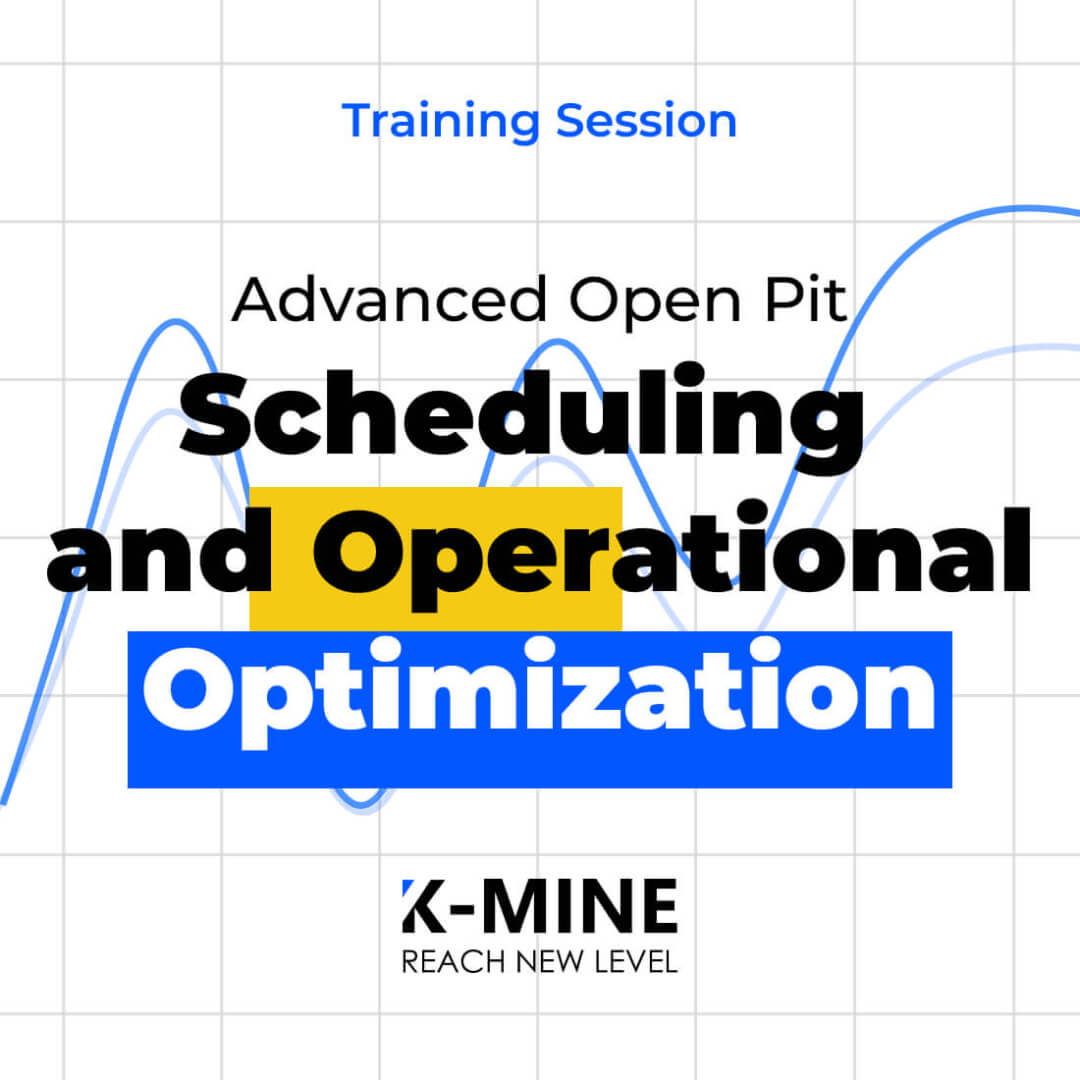 Training Session

Advanced Open Pit
Scheduling and Operational Optimization

K-MINE
REACH NEW LEVEL